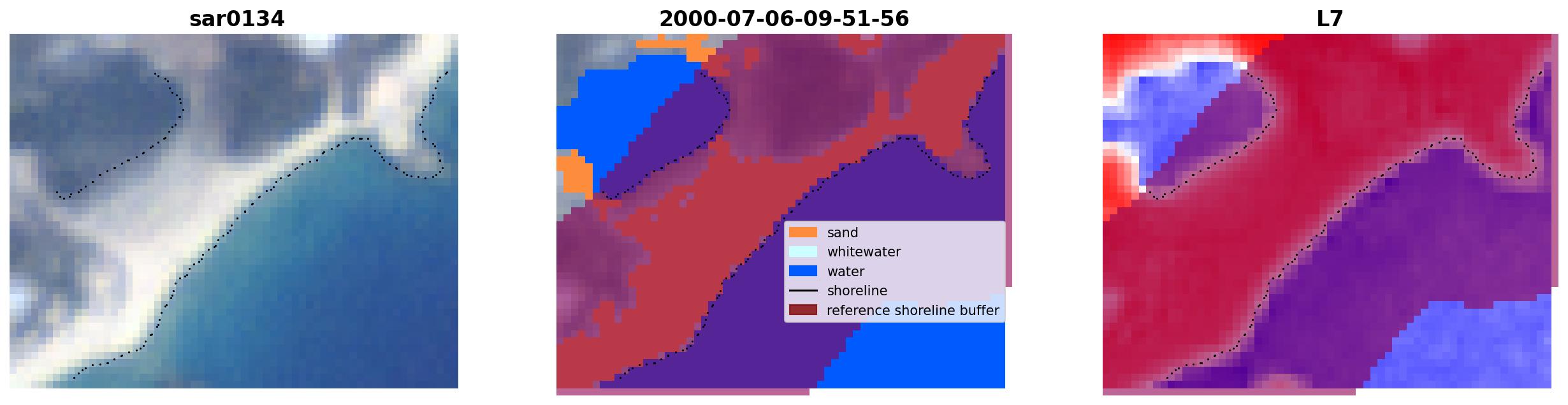 sar0134

2000-07-06-09-51-56

sand
whitewater
water
shoreline
reference shoreline buffer

L7